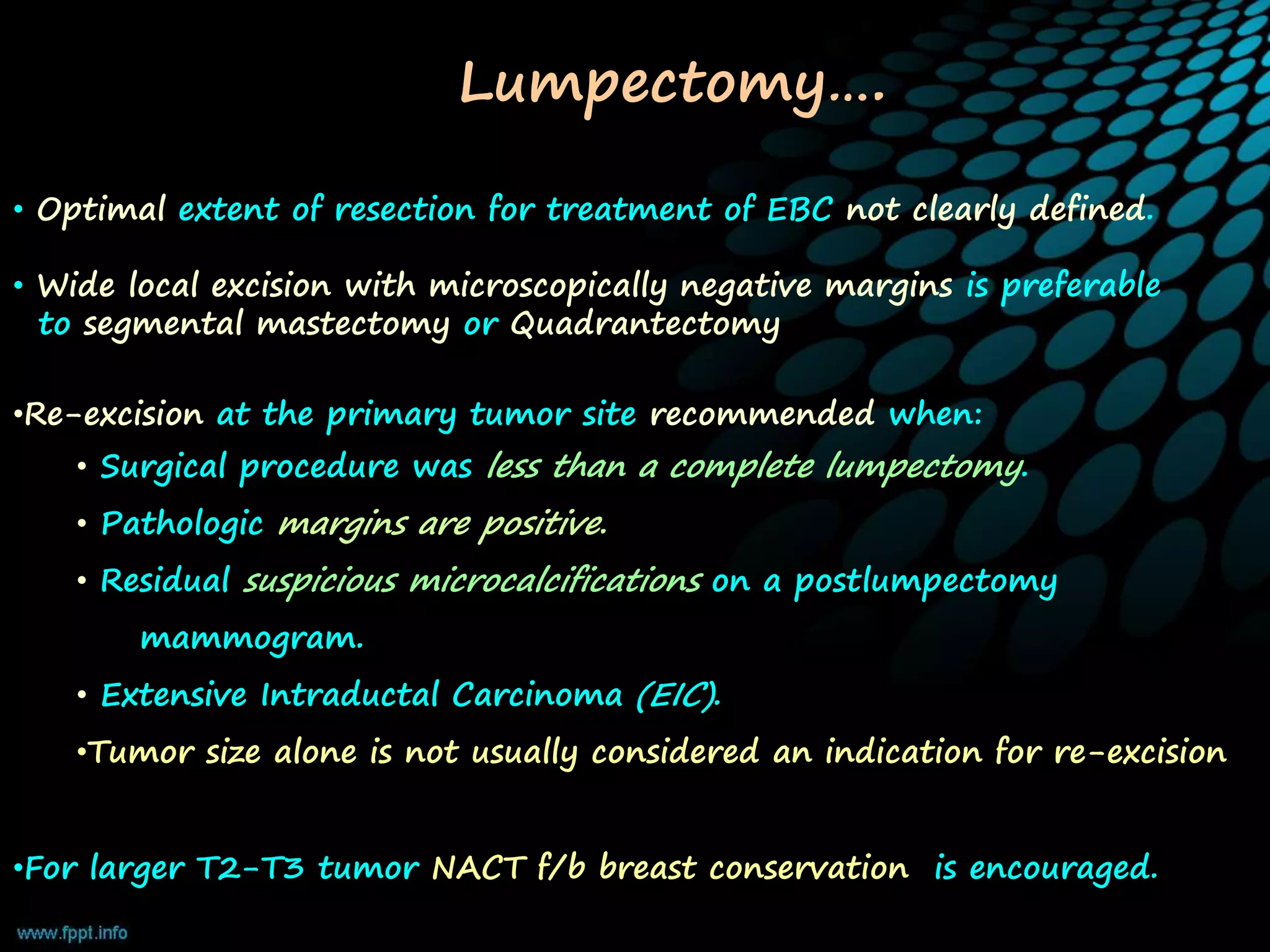 Lumpectomy….

• Optimal extent of resection for treatment of EBC not clearly defined.

• Wide local excision with microscopically negative margins is preferable to segmental mastectomy or Quadrantectomy

•Re-excision at the primary tumor site recommended when:

• Surgical procedure was less than a complete lumpectomy.

• Pathologic margins are positive.

• Residual suspicious microcalcifications on a postlumpectomy mammogram.

• Extensive Intraductal Carcinoma (EIC).

•Tumor size alone is not usually considered an indication for re-excision

•For larger T2-T3 tumor NACT f/b breast conservation is encouraged.

www.fppt.info